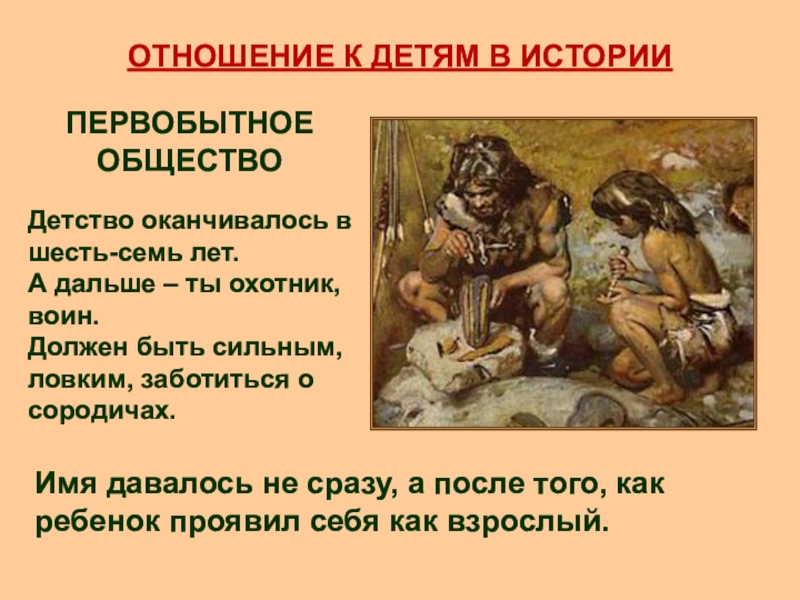 ОТНОШЕНИЕ К ДЕТЯМ В ИСТОРИИ

ПЕРВОБЫТНОЕ ОБЩЕСТВО

Детство оканчивалось в шесть-семь лет.
А дальше – ты охотник, воин.
Должен быть сильным, ловким, заботиться о сородичах.

Имя давалось не сразу, а после того, как ребенок проявил себя как взрослый.